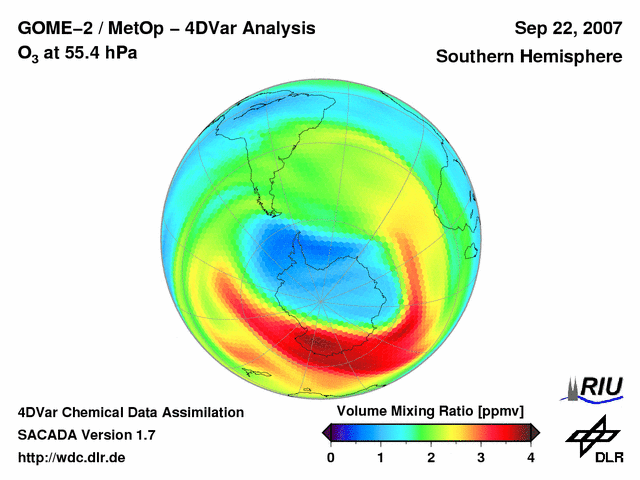 GOME–2 / MetOp – 4DVar Analysis
$O_3$ at 55.4 hPa

Sep 22, 2007
Southern Hemisphere

4DVar Chemical Data Assimilation
SACADA Version 1.7
http://wdc.dlr.de

Volume Mixing Ratio [ppmv]
0 1 2 3 4

RIU

DLR